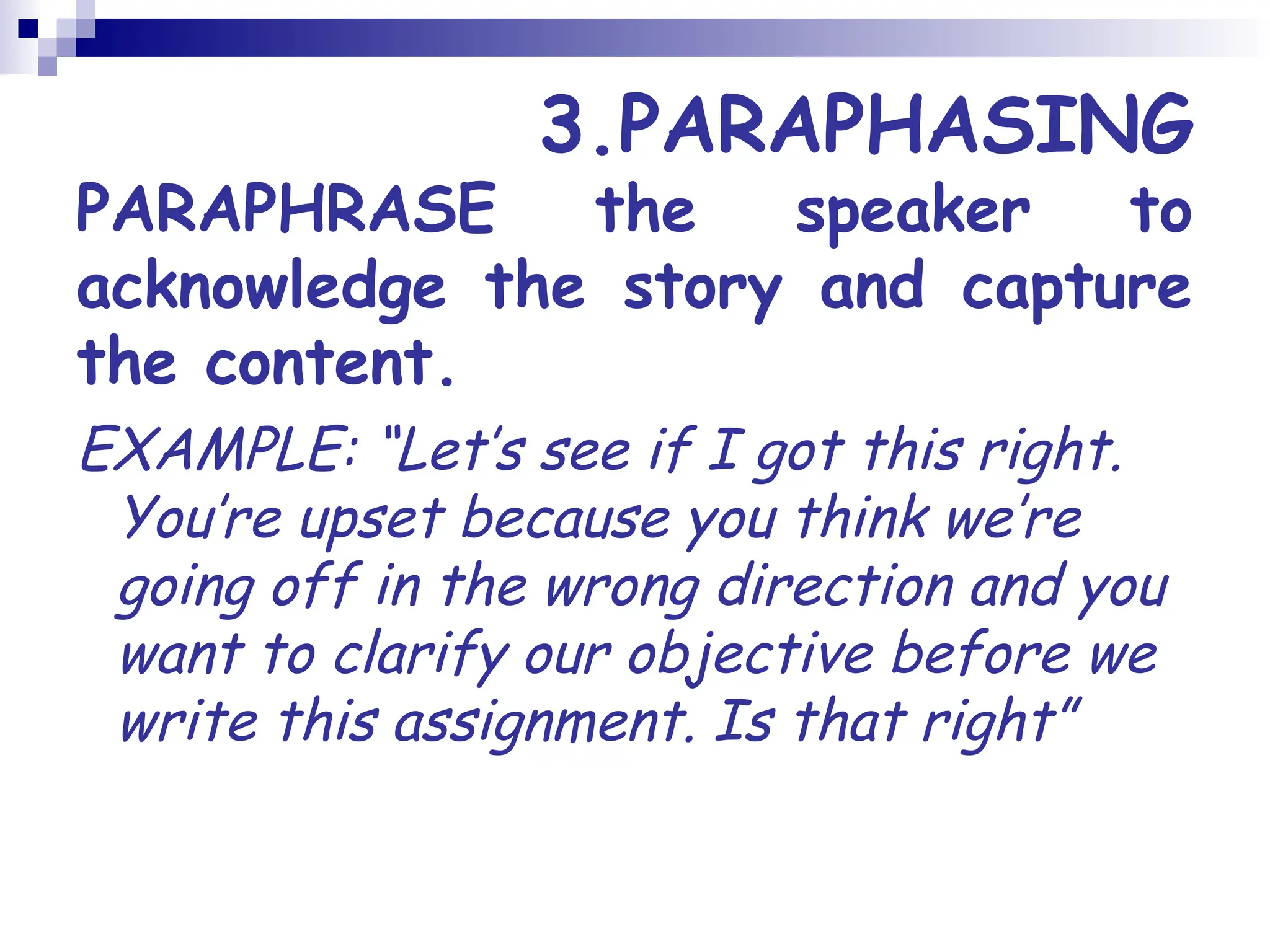 3.PARAPHASING

PARAPHRASE the speaker to acknowledge the story and capture the content.

EXAMPLE: "Let's see if I got this right. You're upset because you think we're going off in the wrong direction and you want to clarify our objective before we write this assignment. Is that right"